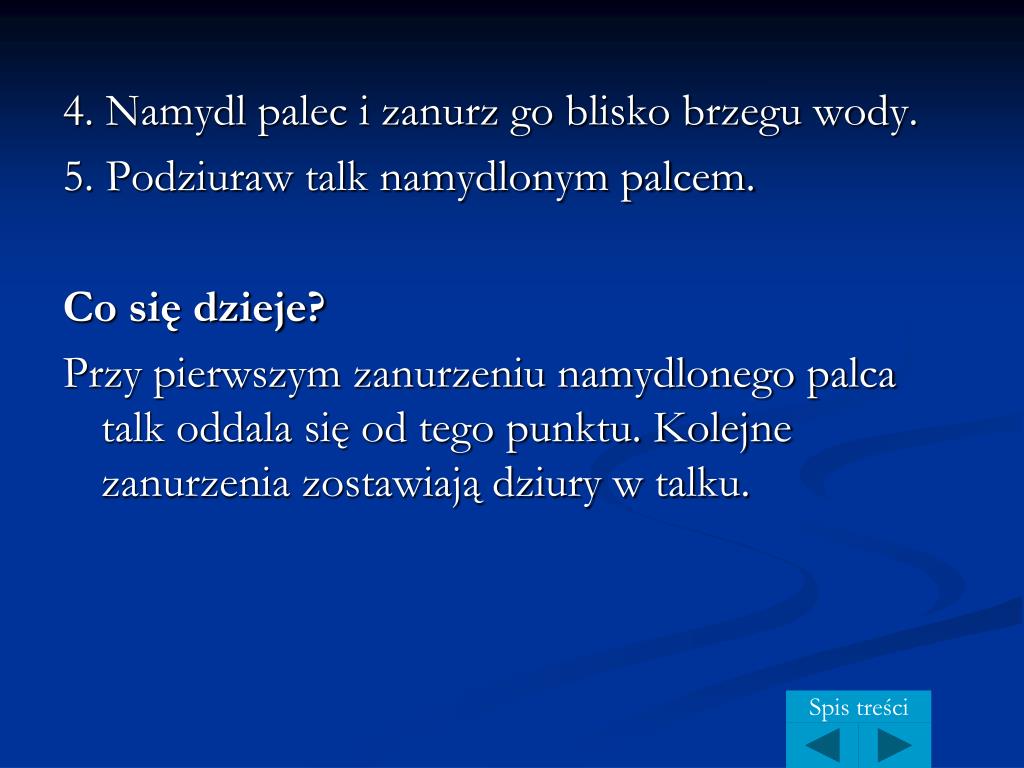 4. Namydl palec i zanurz go blisko brzegu wody.
5. Podziuraw talk namydlonym palcem.

Co się dzieje?

Przy pierwszym zanurzeniu namydlonego palca talk oddala się od tego punktu. Kolejne zanurzenia zostawiają dziury w talku.

Spis treści